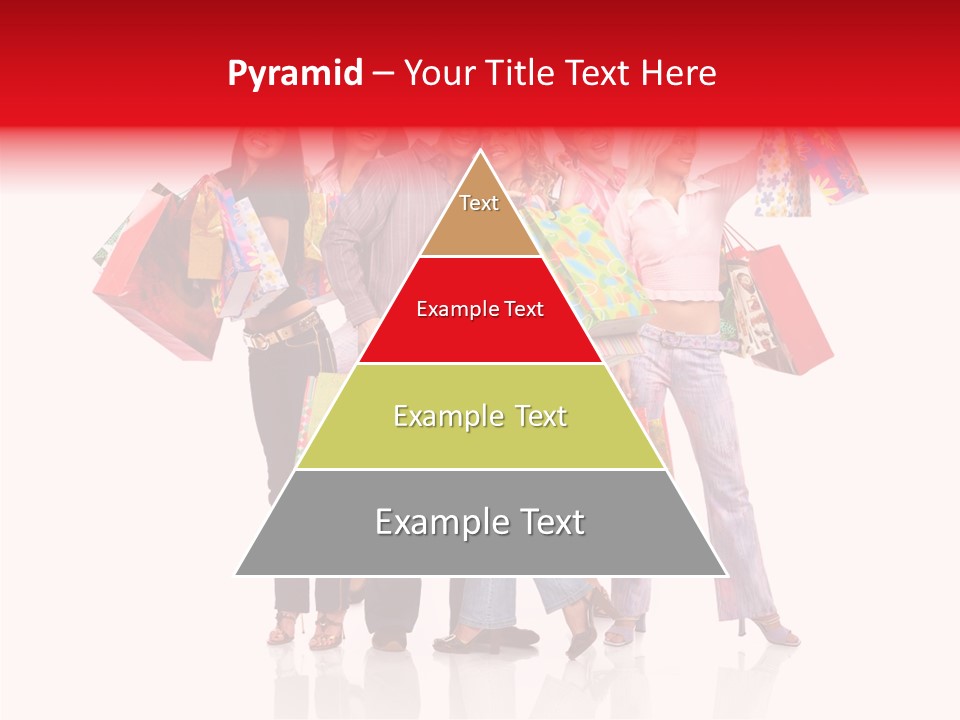 Pyramid – Your Title Text Here

Text

Example Text

Example Text

Example Text